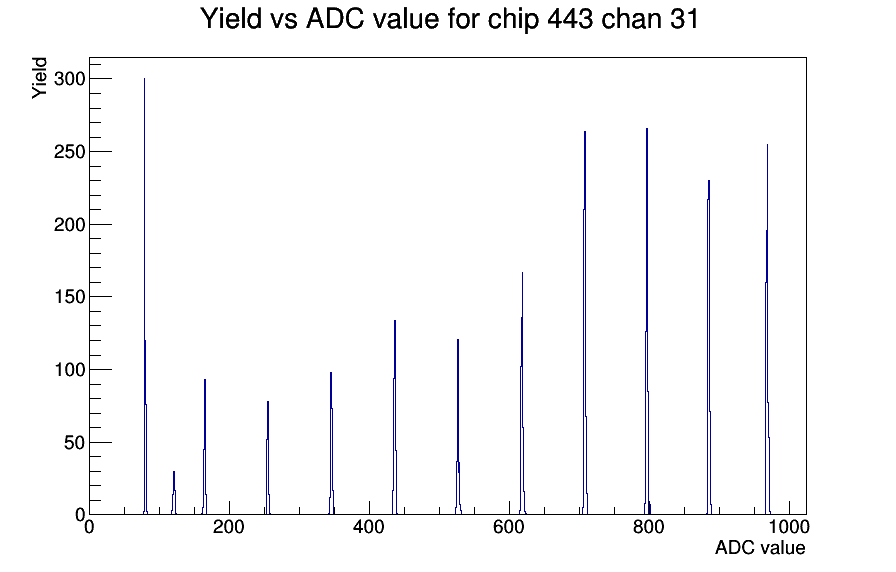 Yield vs ADC value for chip 443 chan 31

Yield

300
250
200
150
100
50
0

0
200
400
600
800
1000

ADC value